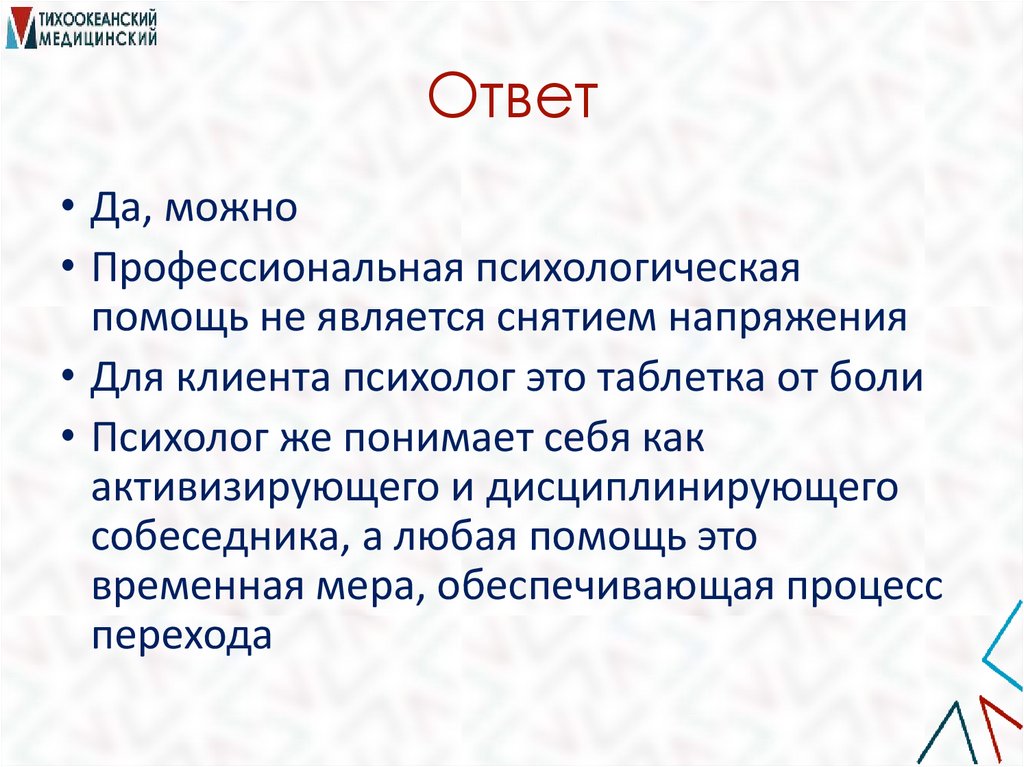 ТИХООКЕАНСКИЙ МЕДИЦИНСКИЙ

Ответ

• Да, можно
• Профессиональная психологическая помощь не является снятием напряжения
• Для клиента психолог это таблетка от боли
• Психолог же понимает себя как активизирующего и дисциплинирующего собеседника, а любая помощь это временная мера, обеспечивающая процесс перехода